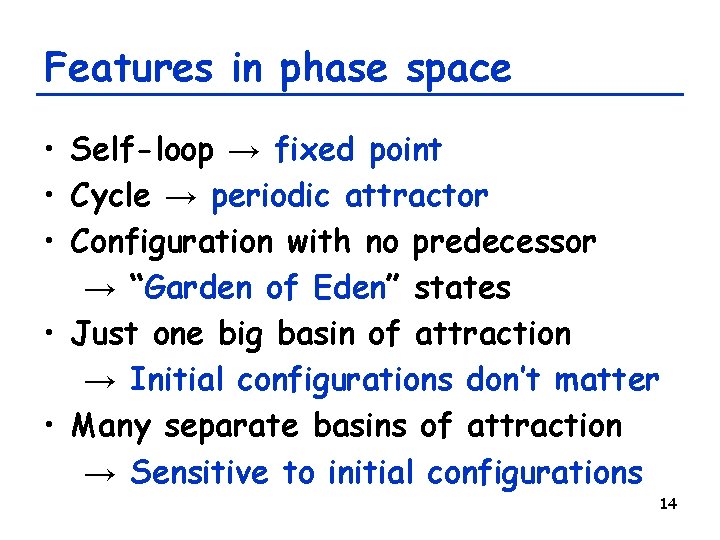 Features in phase space

• Self-loop → fixed point
• Cycle → periodic attractor
• Configuration with no predecessor → “Garden of Eden” states
• Just one big basin of attraction → Initial configurations don’t matter
• Many separate basins of attraction → Sensitive to initial configurations

14